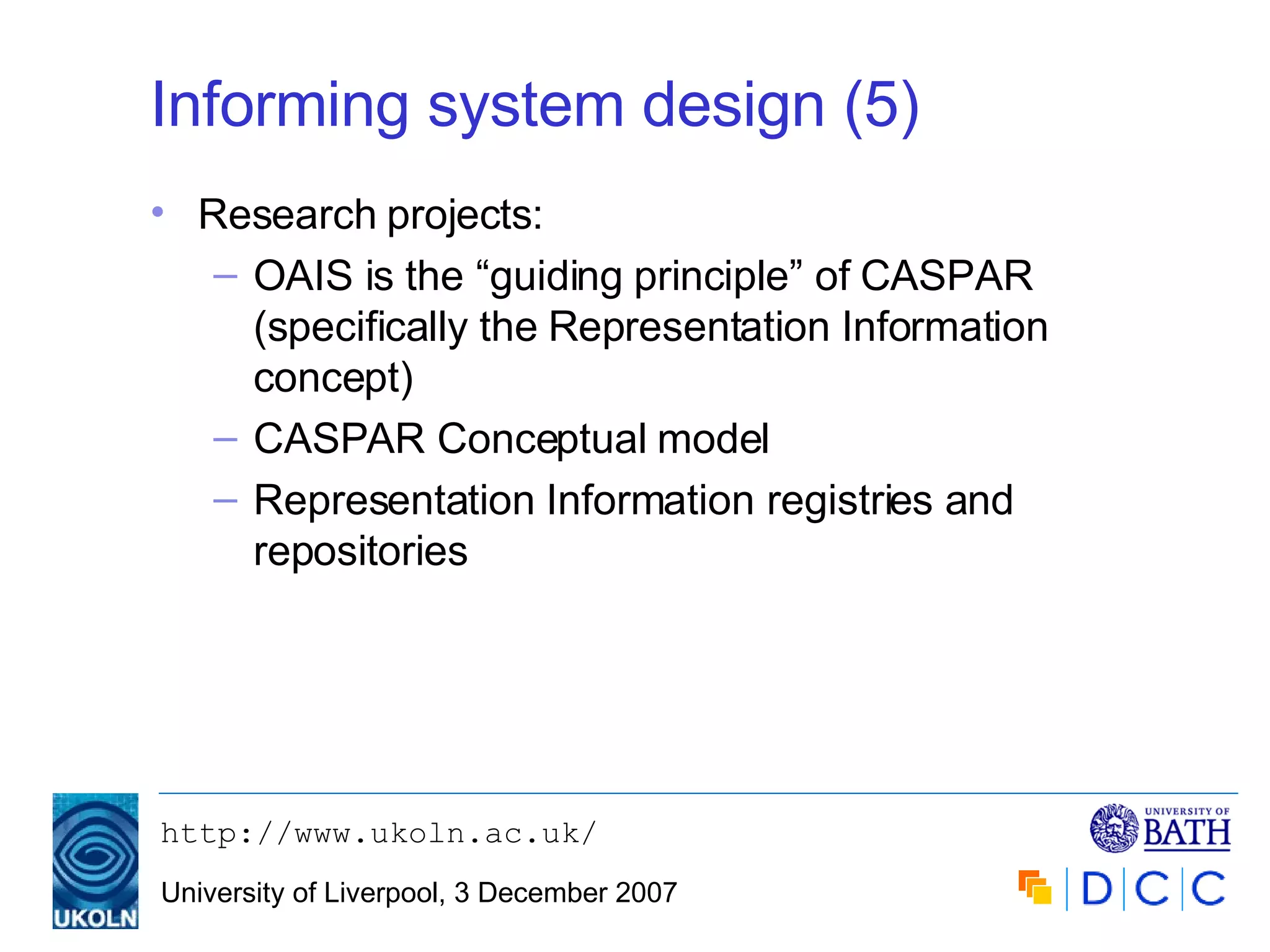 Informing system design (5)

• Research projects:
– OAIS is the “guiding principle” of CASPAR (specifically the Representation Information concept)
– CASPAR Conceptual model
– Representation Information registries and repositories

UKOLN

http://www.ukoln.ac.uk/

University of Liverpool, 3 December 2007

UNIVERSITY OF BATH

D C C